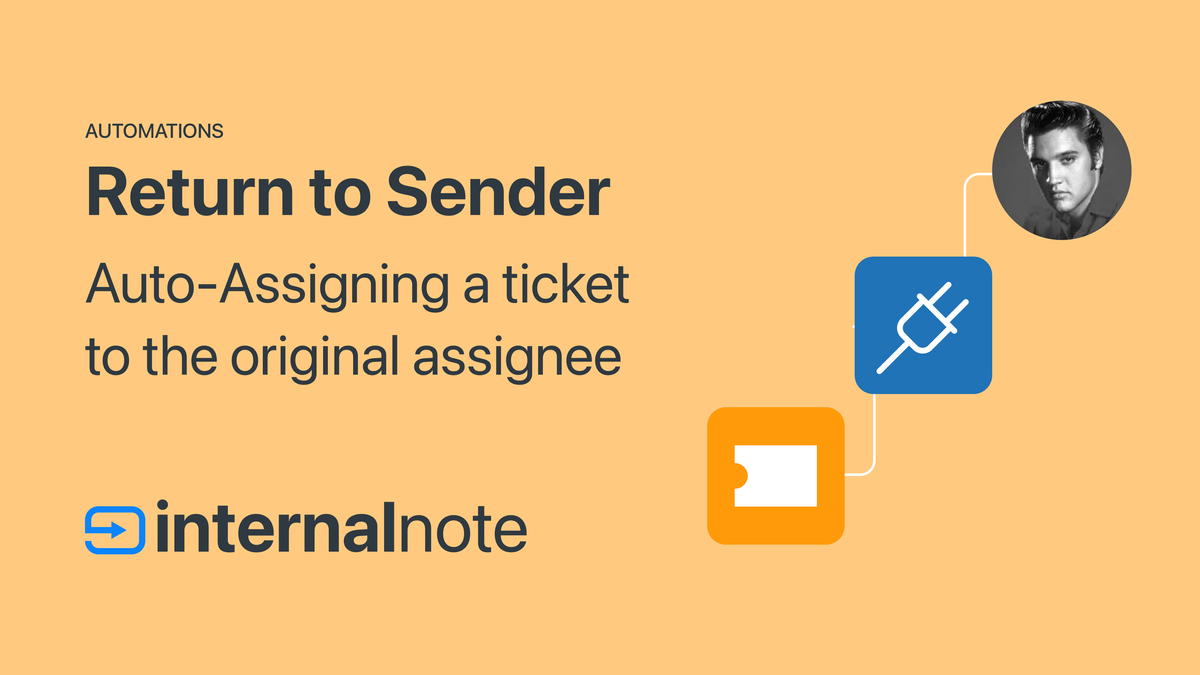 AUTOMATIONS

Return to Sender

Auto-Assigning a ticket to the original assignee

internalnote